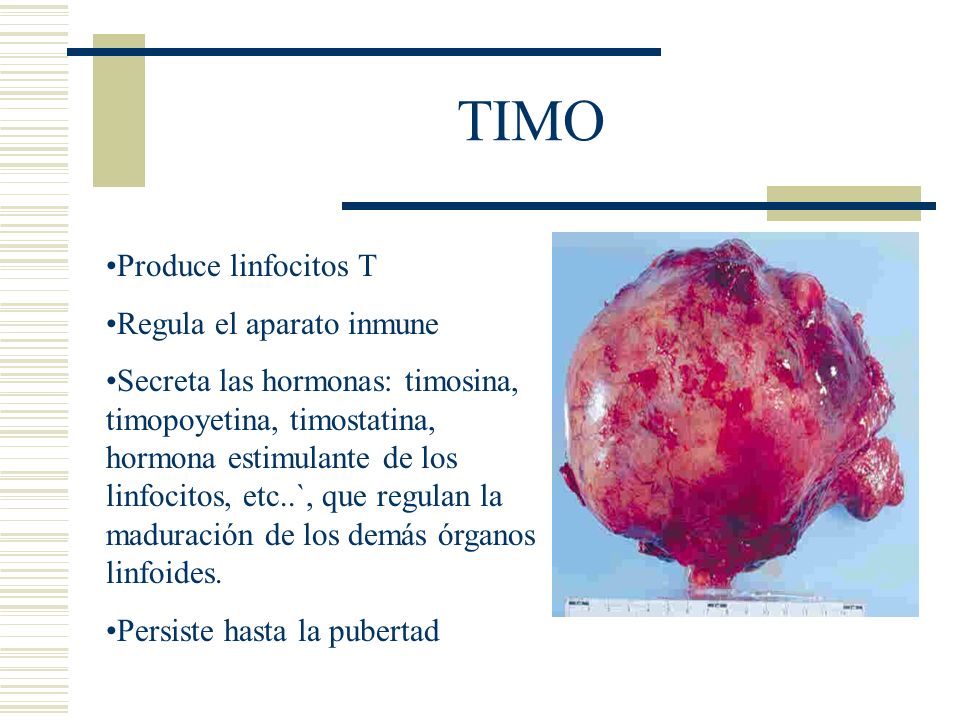 TIMO

•Produce linfocitos T

•Regula el aparato inmune

•Secreta las hormonas: timosina, timopoyetina, timostatina, hormona estimulante de los linfocitos, etc..`, que regulan la maduración de los demás órganos linfoides.

•Persiste hasta la pubertad